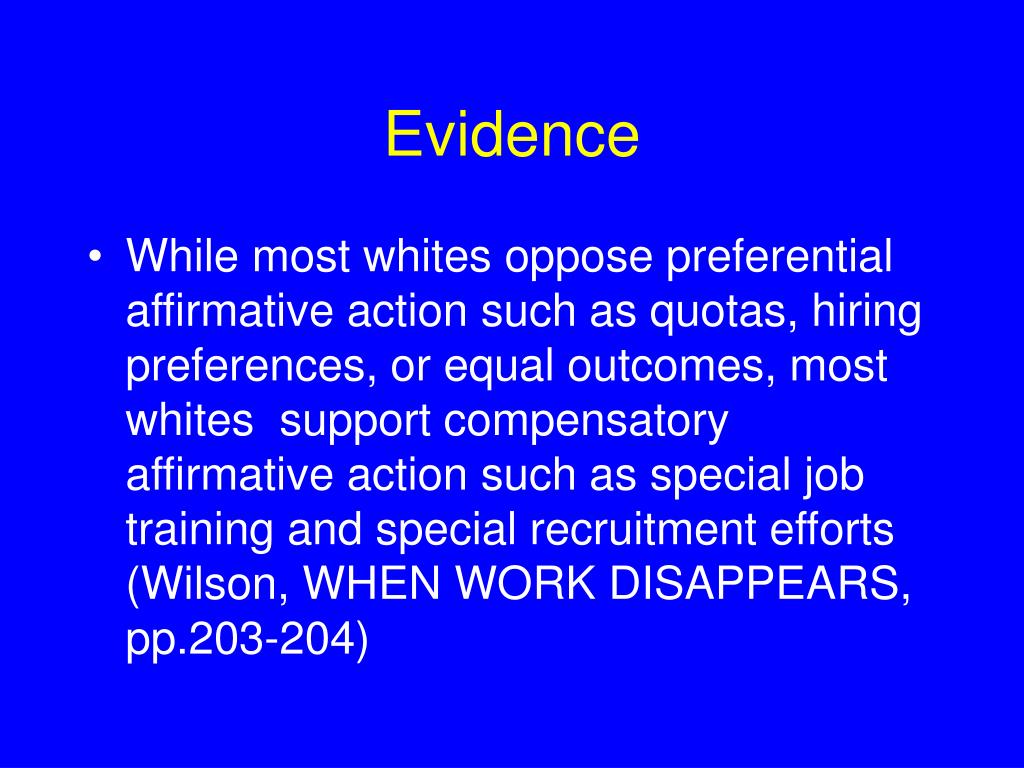 Evidence

• While most whites oppose preferential affirmative action such as quotas, hiring preferences, or equal outcomes, most whites support compensatory affirmative action such as special job training and special recruitment efforts (Wilson, WHEN WORK DISAPPEARS, pp.203-204)